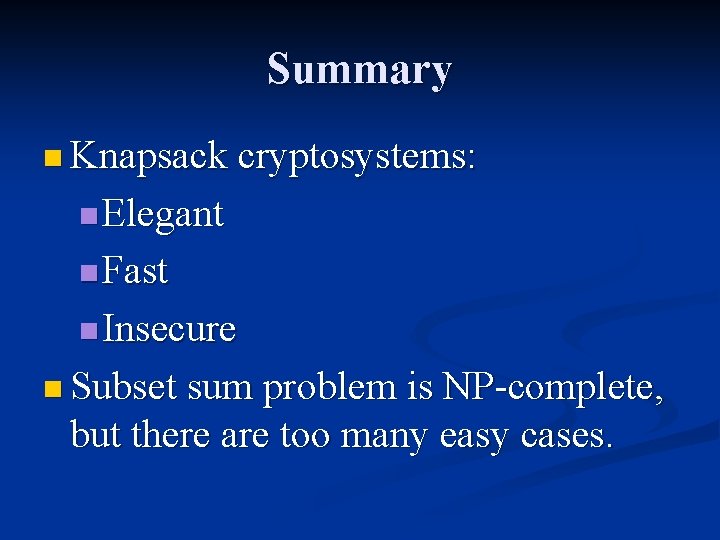 Summary

Knapsack cryptosystems:

Elegant

Fast

Insecure

Subset sum problem is NP-complete, but there are too many easy cases.